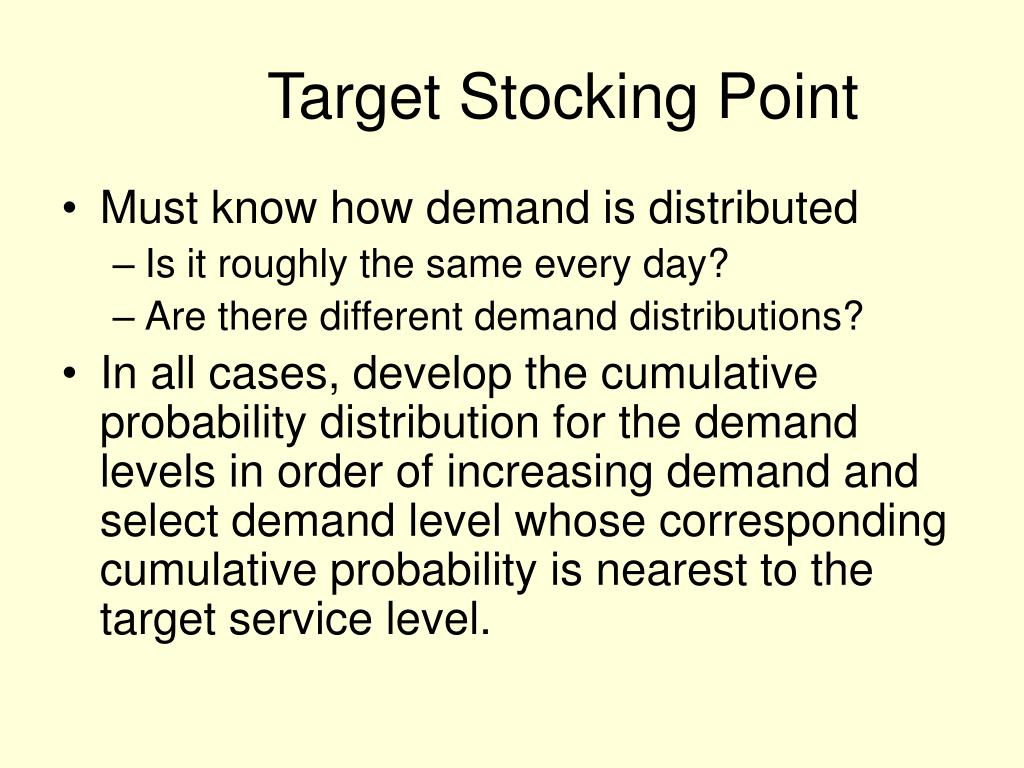 Target Stocking Point

• Must know how demand is distributed
– Is it roughly the same every day?
– Are there different demand distributions?

• In all cases, develop the cumulative probability distribution for the demand levels in order of increasing demand and select demand level whose corresponding cumulative probability is nearest to the target service level.